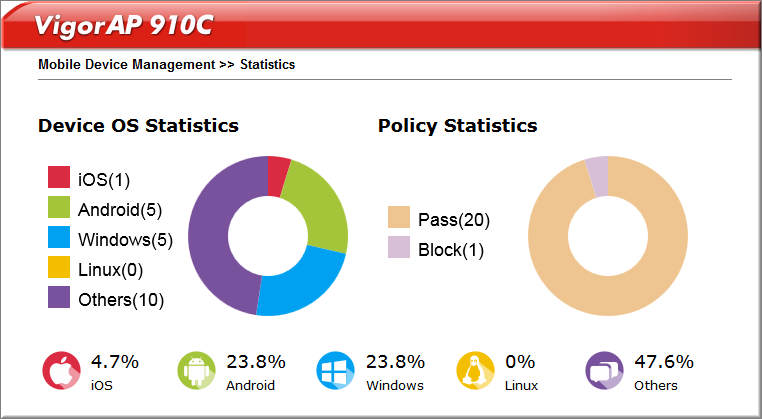 VigorAP 910C

Mobile Device Management >> Statistics

Device OS Statistics

iOS(1)
Android(5)
Windows(5)
Linux(0)
Others(10)

Policy Statistics

Pass(20)
Block(1)

4.7%
iOS

23.8%
Android

23.8%
Windows

0%
Linux

47.6%
Others